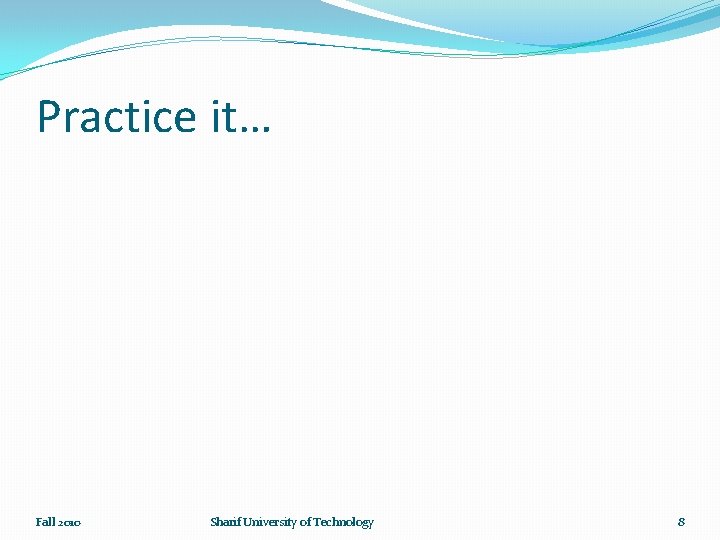 Practice it…

Fall 2010

Sharif University of Technology

8